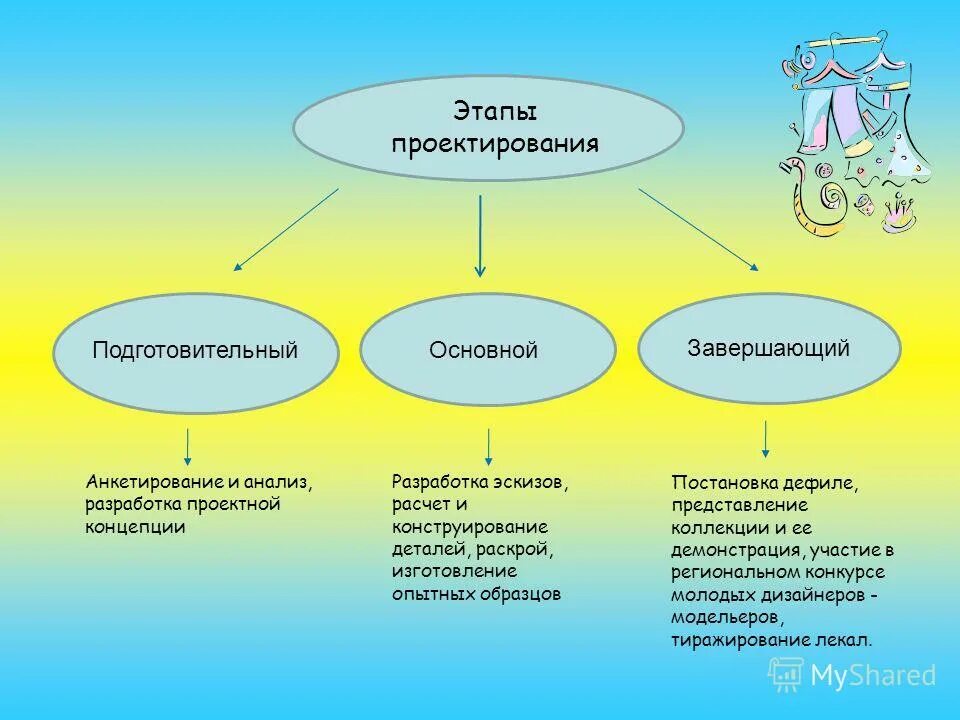 Этапы проектирования

Подготовительный

Основной

Завершающий

Анкетирование и анализ, разработка проектной концепции

Разработка эскизов, расчет и конструирование деталей, раскрой, изготовление опытных образцов

Постановка дефиле, представление коллекции и ее демонстрация, участие в региональном конкурсе молодых дизайнеров - модельеров, тиражирование лекал.

MyShared